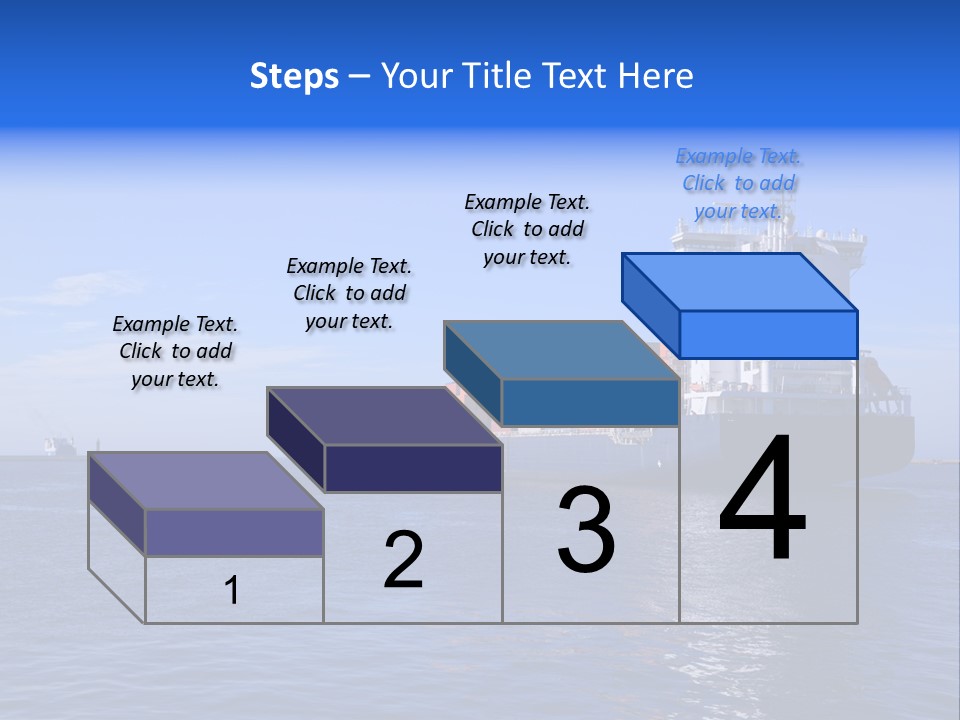 Steps – Your Title Text Here

Example Text. Click to add your text.

Example Text. Click to add your text.

Example Text. Click to add your text.

Example Text. Click to add your text.

1

2

3

4